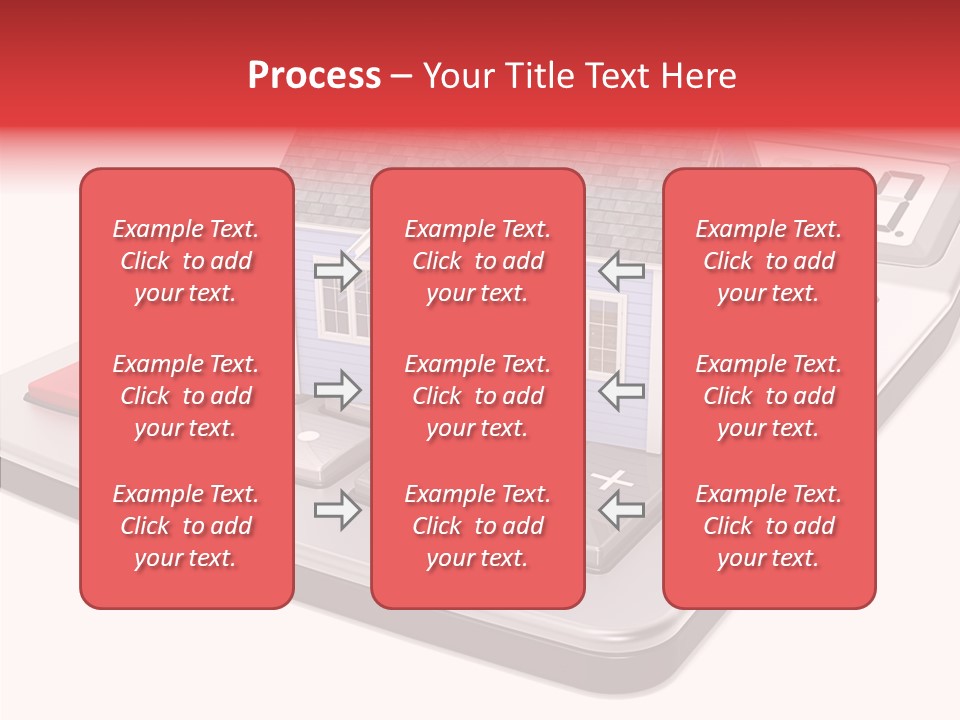 Process – Your Title Text Here

Example Text. Click to add your text.

Example Text. Click to add your text.

Example Text. Click to add your text.

Example Text. Click to add your text.

Example Text. Click to add your text.

Example Text. Click to add your text.

Example Text. Click to add your text.

Example Text. Click to add your text.

Example Text. Click to add your text.